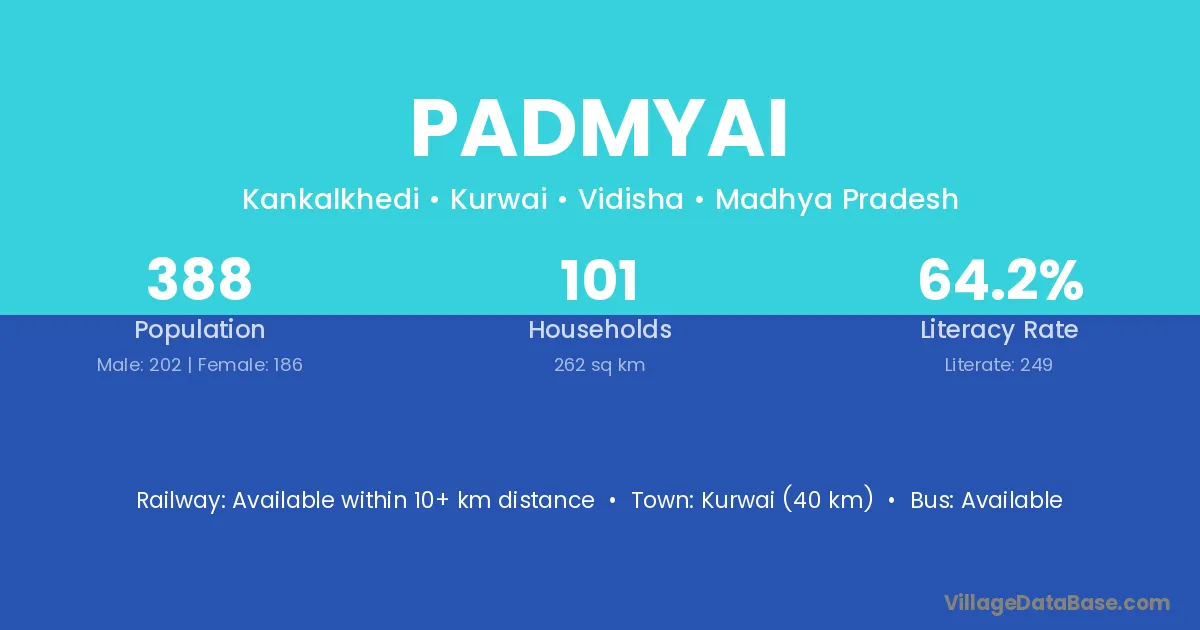 PADMYAI

Kankalkhedi • Kurwai • Vidisha • Madhya Pradesh

388
Population
Male: 202 | Female: 186

101
Households
262 sq km

64.2%
Literacy Rate
Literate: 249

Railway: Available within 10+ km distance • Town: Kurwai (40 km) • Bus: Available

VillageDataBase.com